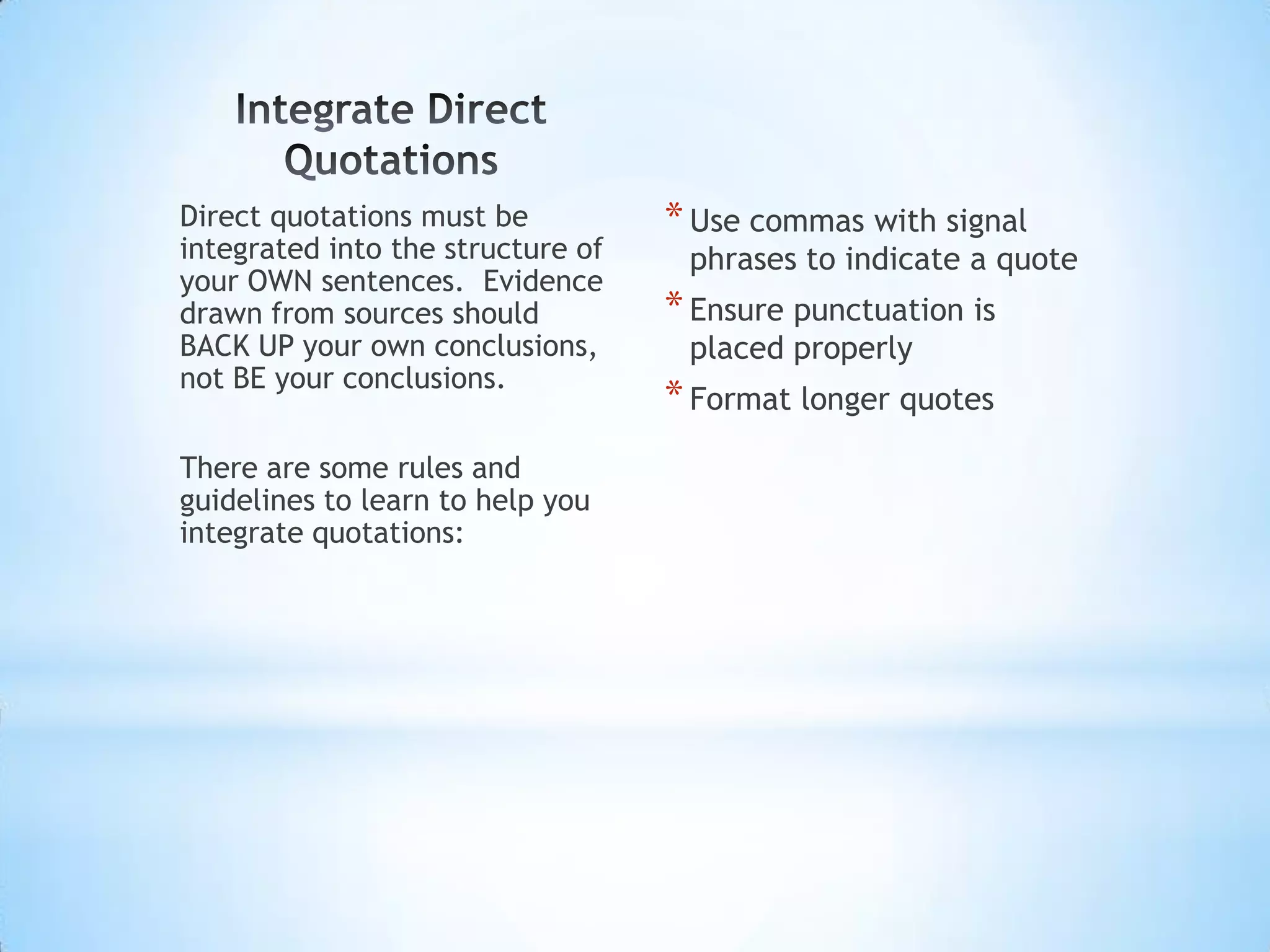 Integrate Direct Quotations

Direct quotations must be integrated into the structure of your OWN sentences. Evidence drawn from sources should BACK UP your own conclusions, not BE your conclusions.

There are some rules and guidelines to learn to help you integrate quotations:

* Use commas with signal phrases to indicate a quote
* Ensure punctuation is placed properly
* Format longer quotes